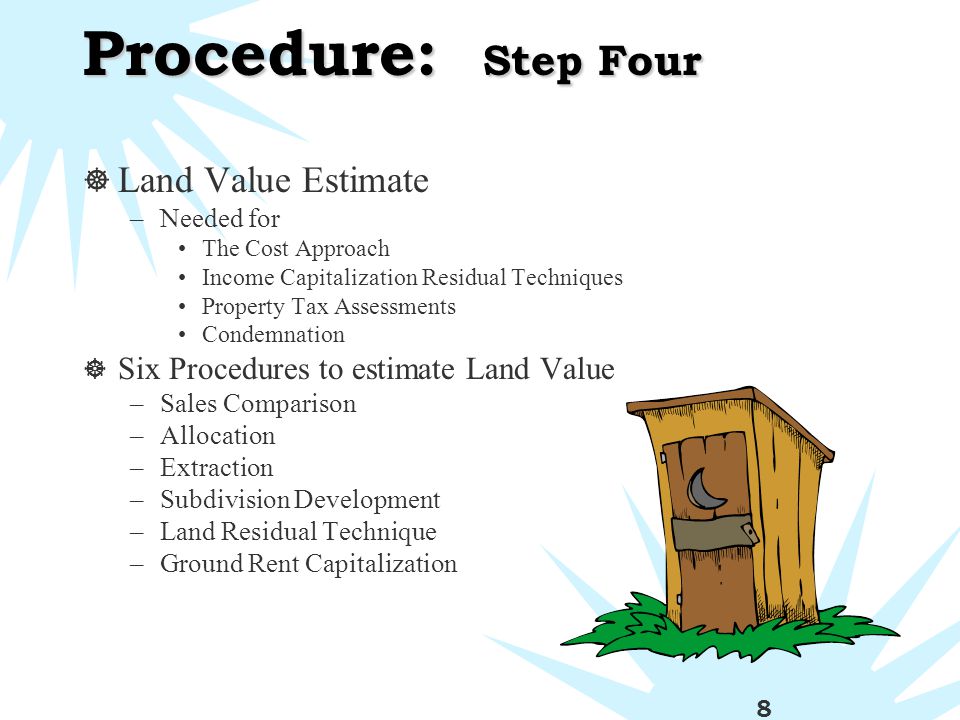 Procedure: Step Four

Land Value Estimate
– Needed for
• The Cost Approach
• Income Capitalization Residual Techniques
• Property Tax Assessments
• Condemnation

Six Procedures to estimate Land Value
– Sales Comparison
– Allocation
– Extraction
– Subdivision Development
– Land Residual Technique
– Ground Rent Capitalization

8